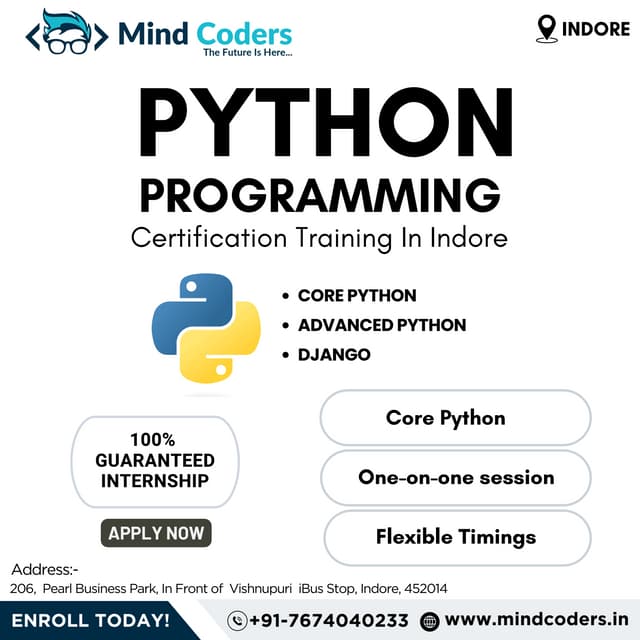 Mind Coders
The Future Is Here...

INDORE

PYTHON
PROGRAMMING
Certification Training In Indore

• CORE PYTHON
• ADVANCED PYTHON
• DJANGO

100% GUARANTEED INTERNSHIP

APPLY NOW

Core Python

One-on-one session

Flexible Timings

Address:-
206, Pearl Business Park, In Front of Vishnupuri iBus Stop, Indore, 452014

ENROLL TODAY!

+91-7674040233

www.mindcoders.in